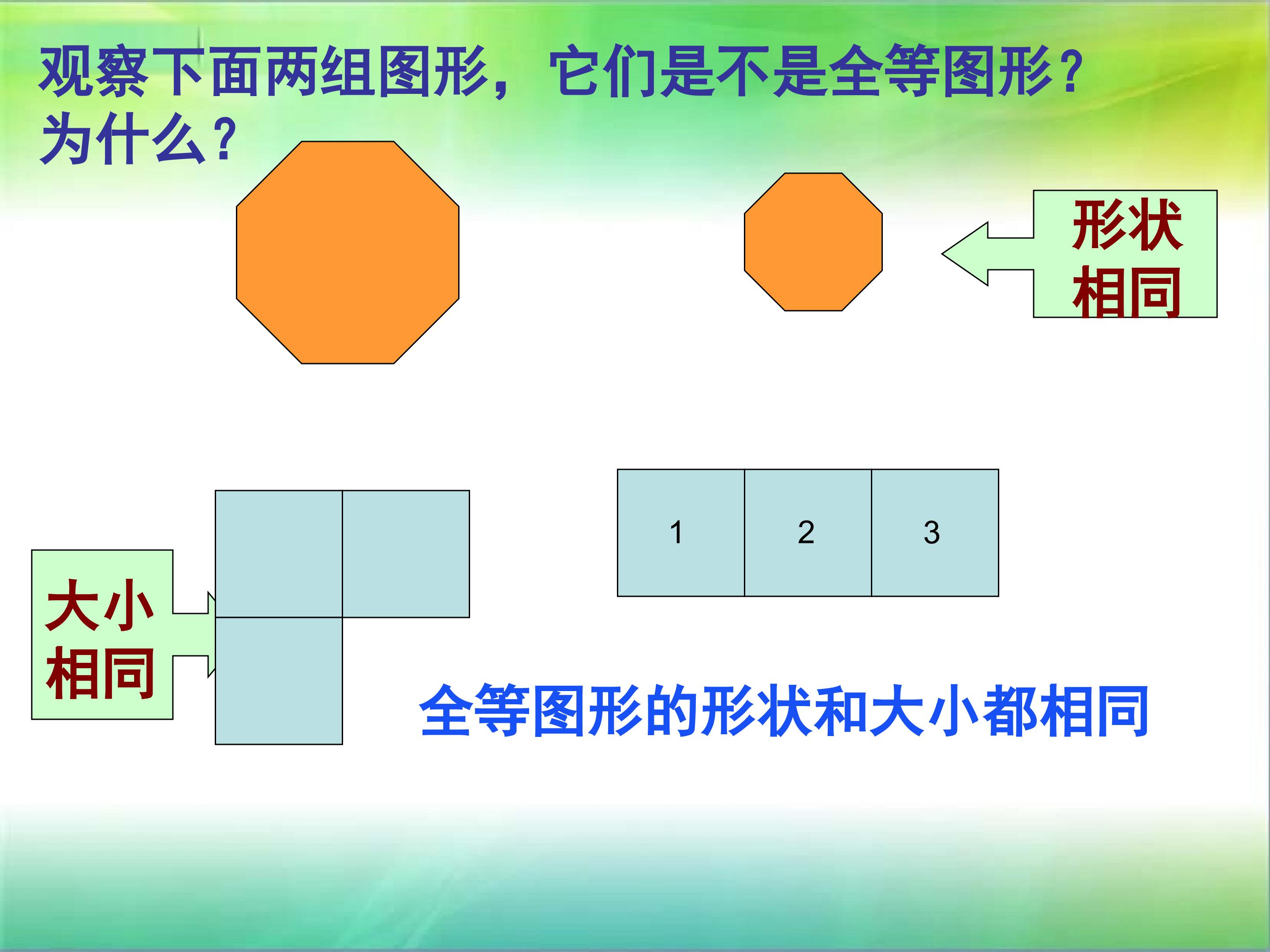 观察下面两组图形，它们是不是全等图形？为什么？

形状相同

1 2 3

大小相同

全等图形的形状和大小都相同